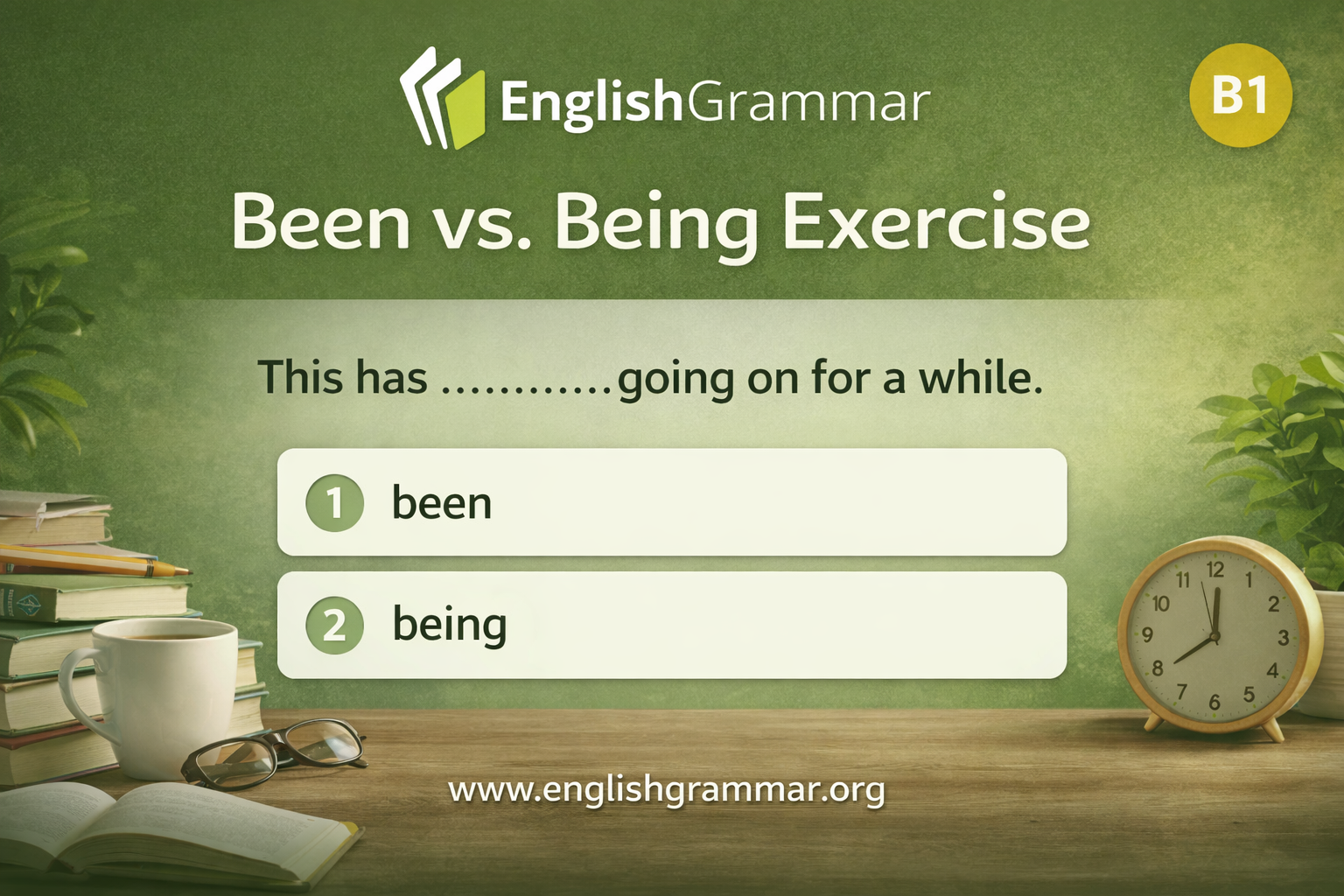 EnglishGrammar

B1

Been vs. Being Exercise

This has ...........going on for a while.

1 been

2 being

www.englishgrammar.org